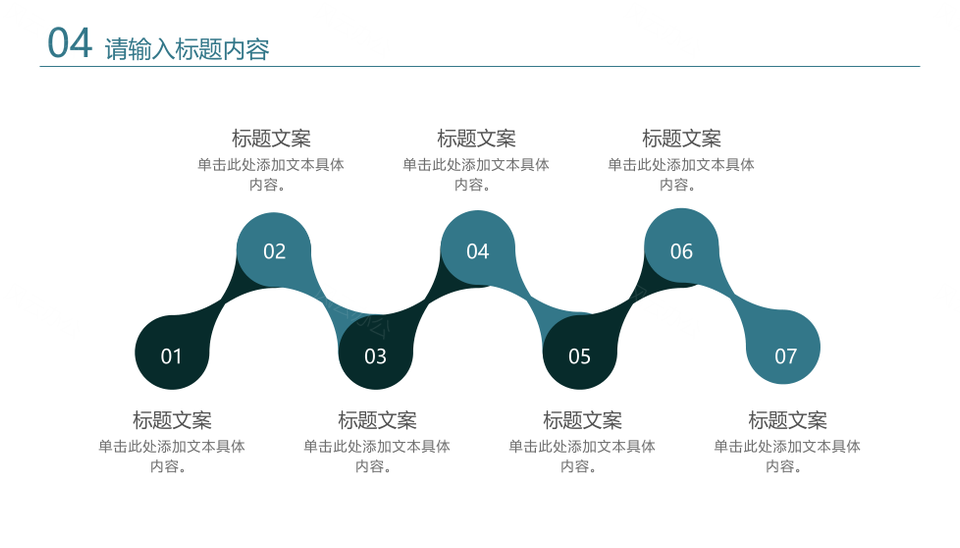 04 请输入标题内容

标题文案
单击此处添加文本具体内容。

标题文案
单击此处添加文本具体内容。

标题文案
单击此处添加文本具体内容。

02

04

06

01

03

05

07

标题文案
单击此处添加文本具体内容。

标题文案
单击此处添加文本具体内容。

标题文案
单击此处添加文本具体内容。

标题文案
单击此处添加文本具体内容。